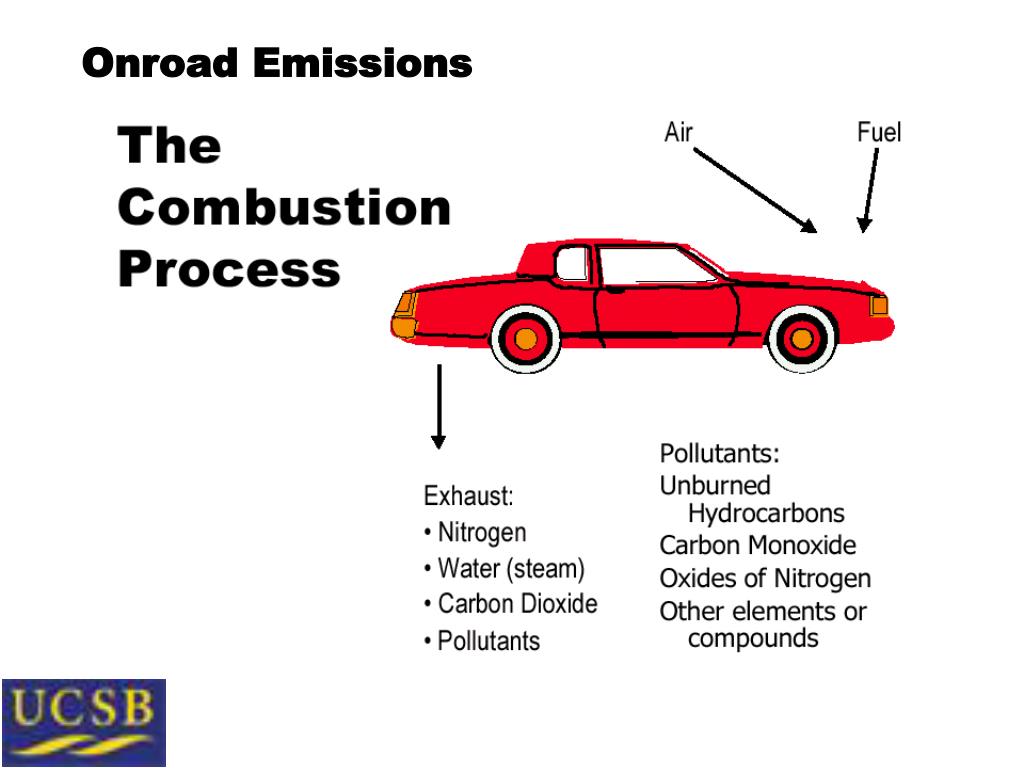 Onroad Emissions

The Combustion Process

Air

Fuel

Exhaust:
• Nitrogen
• Water (steam)
• Carbon Dioxide
• Pollutants

Pollutants:
Unburned Hydrocarbons
Carbon Monoxide
Oxides of Nitrogen
Other elements or compounds

UCSB